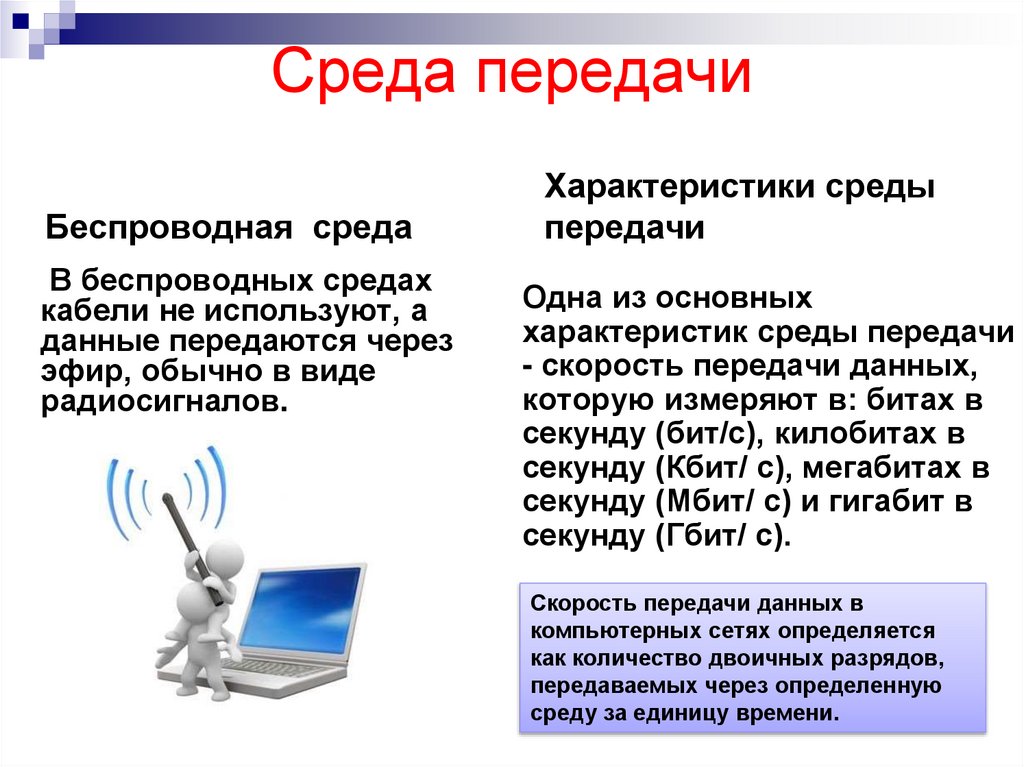 Среда передачи

Беспроводная среда

В беспроводных средах кабели не используют, а данные передаются через эфир, обычно в виде радиосигналов.

Характеристики среды передачи

Одна из основных характеристик среды передачи - скорость передачи данных, которую измеряют в: битах в секунду (бит/с), килобитах в секунду (Кбит/ с), мегабитах в секунду (Мбит/ с) и гигабит в секунду (Гбит/ с).

Скорость передачи данных в компьютерных сетях определяется как количество двоичных разрядов, передаваемых через определенную среду за единицу времени.